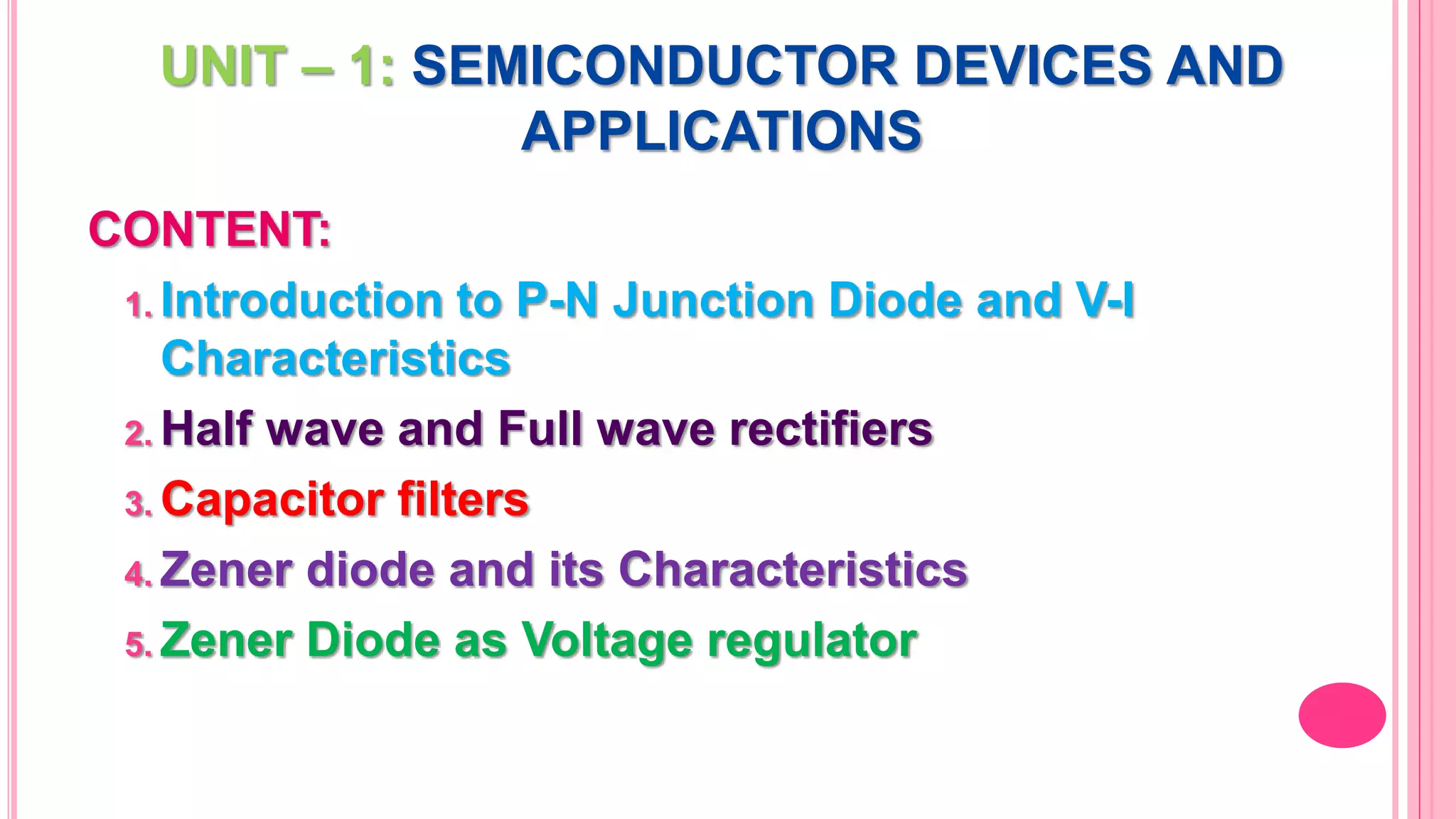 UNIT – 1: SEMICONDUCTOR DEVICES AND APPLICATIONS

CONTENT:

1. Introduction to P-N Junction Diode and V-I Characteristics
2. Half wave and Full wave rectifiers
3. Capacitor filters
4. Zener diode and its Characteristics
5. Zener Diode as Voltage regulator